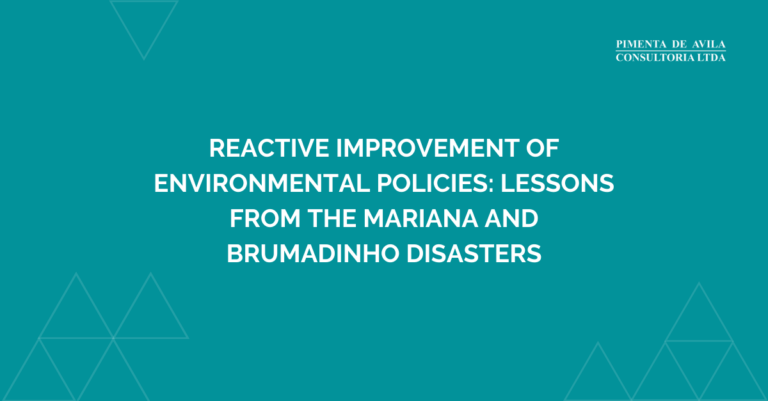 PIMENTA DE AVILA
CONSULTORIA LTDA

REACTIVE IMPROVEMENT OF ENVIRONMENTAL POLICIES: LESSONS FROM THE MARIANA AND BRUMADINHO DISASTERS